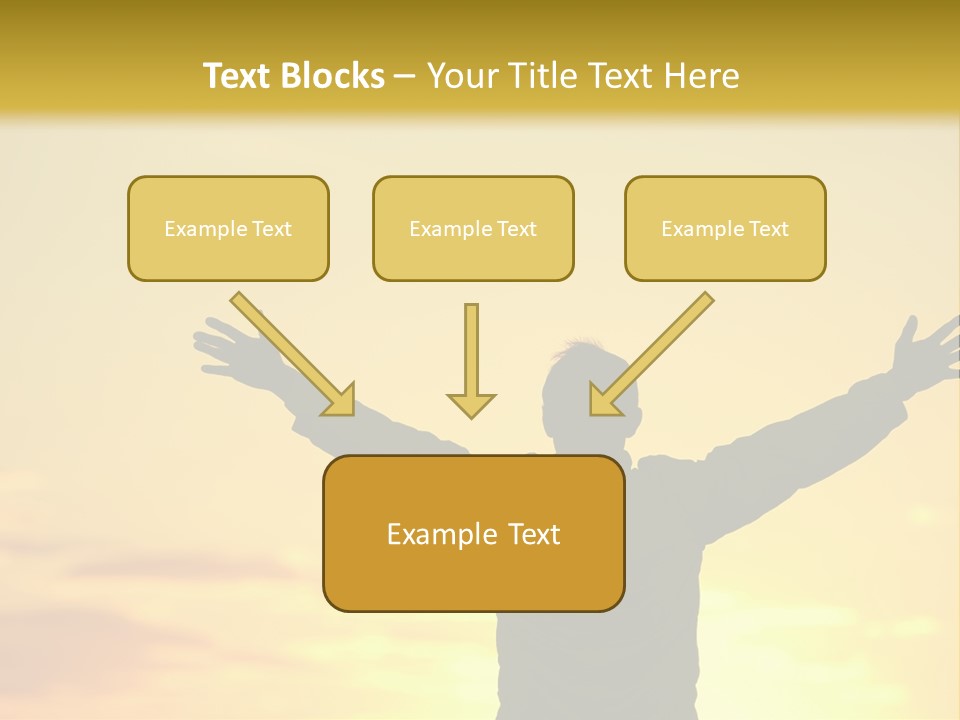 Text Blocks – Your Title Text Here

Example Text

Example Text

Example Text

Example Text